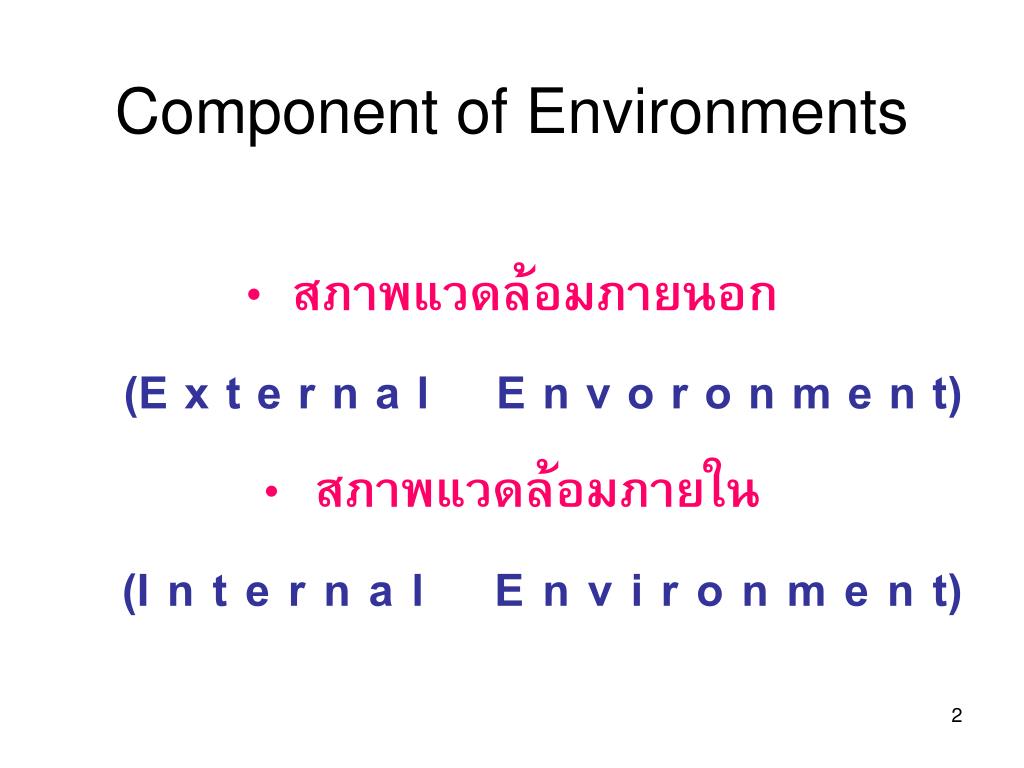 Component of Environments

• สภาพแวดล้อมภายนอก

(External Envoronment)

• สภาพแวดล้อมภายใน

(Internal Environment)

2